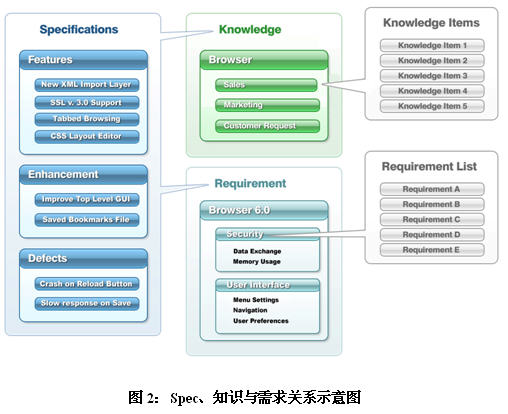 Specifications

Features

New XML Import Layer

SSL v. 3.0 Support

Tabbed Browsing

CSS Layout Editor

Enhancement

Improve Top Level GUI

Saved Bookmarks File

Defects

Crash on Reload Button

Slow response on Save

Knowledge

Browser

Sales

Marketing

Customer Request

Requirement

Browser 6.0

Security

Data Exchange
Memory Usage

User Interface

Menu Settings
Navigation
User Preferences

Knowledge Items

Knowledge Item 1

Knowledge Item 2

Knowledge Item 3

Knowledge Item 4

Knowledge Item 5

Requirement List

Requirement A

Requirement B

Requirement C

Requirement D

Requirement E

图 2: Spec、知识与需求关系示意图